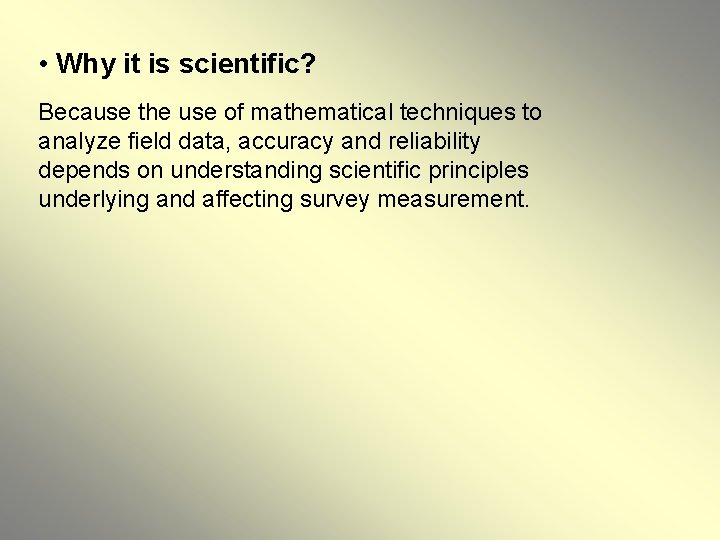 • Why it is scientific?

Because the use of mathematical techniques to analyze field data, accuracy and reliability depends on understanding scientific principles underlying and affecting survey measurement.